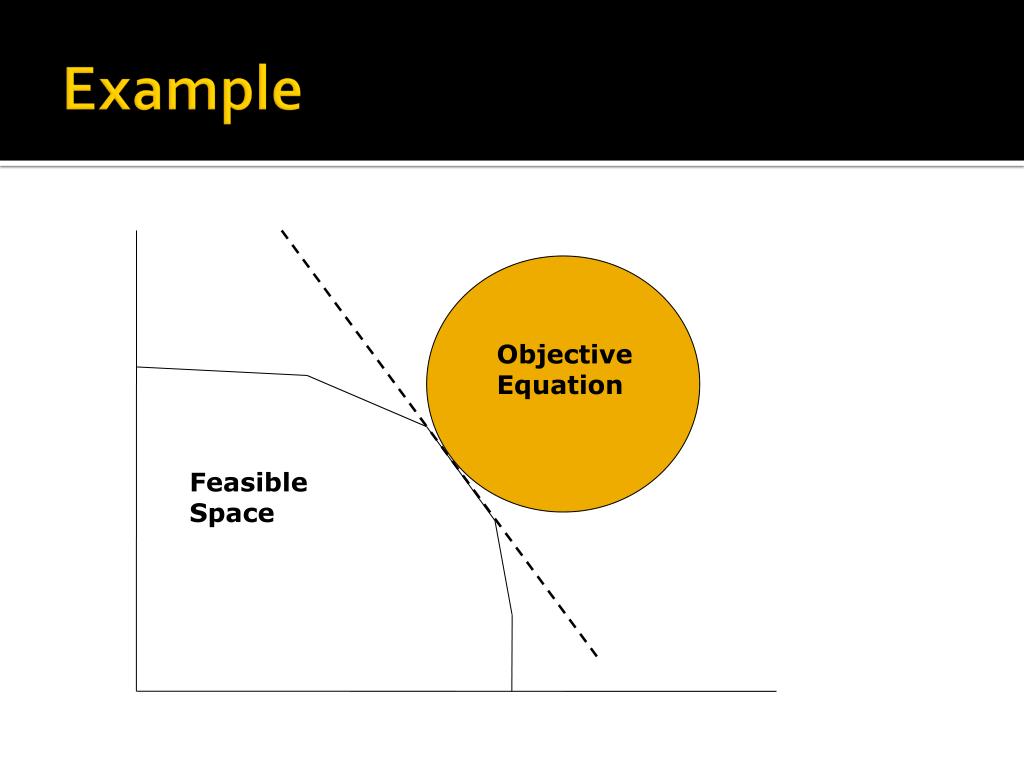 Example

Objective Equation

Feasible Space